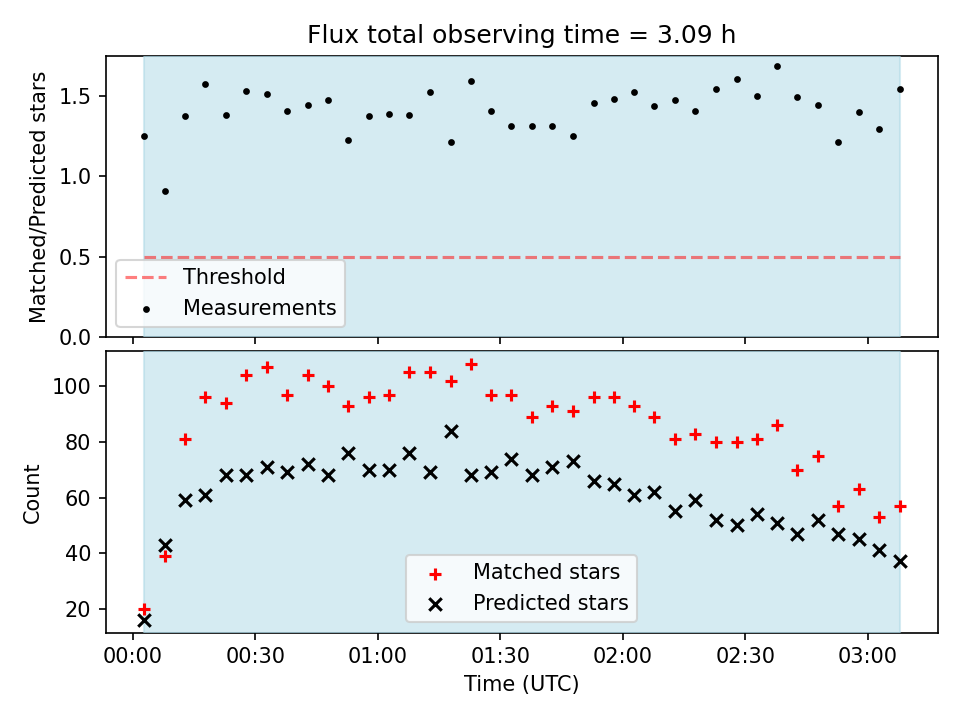 Flux total observing time = 3.09 h

Matched/Predicted stars

1.5
1.0
0.5
0.0

Threshold
Measurements

Count

100
80
60
40
20

Matched stars
Predicted stars

00:00 00:30 01:00 01:30 02:00 02:30 03:00

Time (UTC)